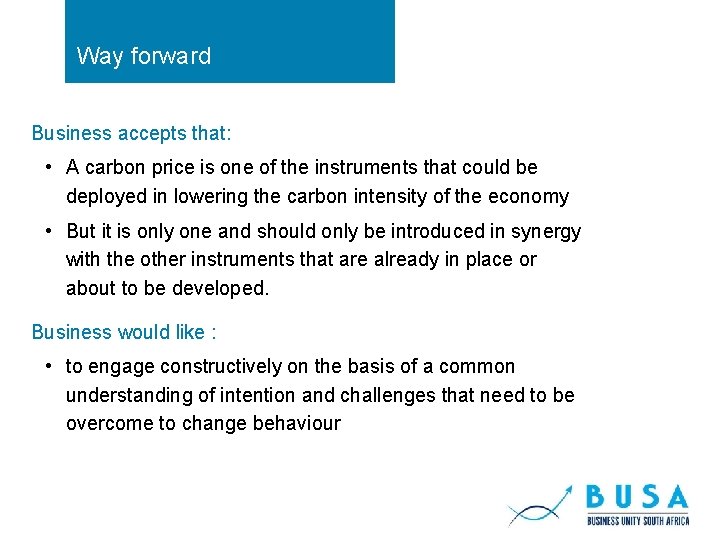 Way forward

Business accepts that:

• A carbon price is one of the instruments that could be deployed in lowering the carbon intensity of the economy

• But it is only one and should only be introduced in synergy with the other instruments that are already in place or about to be developed.

Business would like :

• to engage constructively on the basis of a common understanding of intention and challenges that need to be overcome to change behaviour

BUSA
BUSINESS UNITY SOUTH AFRICA